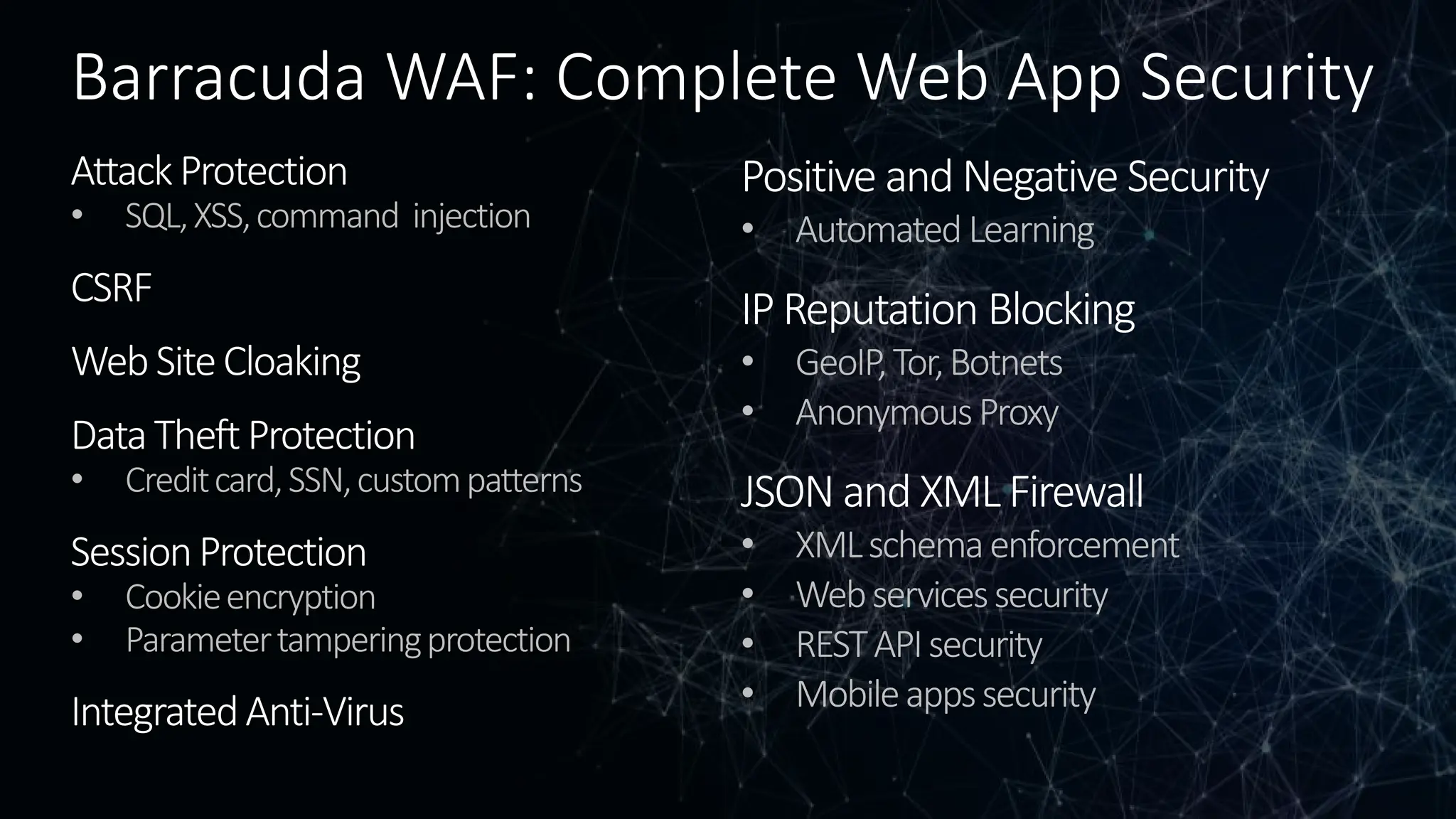 Barracuda WAF: Complete Web App Security

Attack Protection
• SQL, XSS, command injection

CSRF

Web Site Cloaking

Data Theft Protection
• Credit card, SSN, custom patterns

Session Protection
• Cookie encryption
• Parameter tampering protection

Integrated Anti-Virus

Positive and Negative Security
• Automated Learning

IP Reputation Blocking
• GeoIP, Tor, Botnets
• Anonymous Proxy

JSON and XML Firewall
• XML schema enforcement
• Web services security
• REST API security
• Mobile apps security